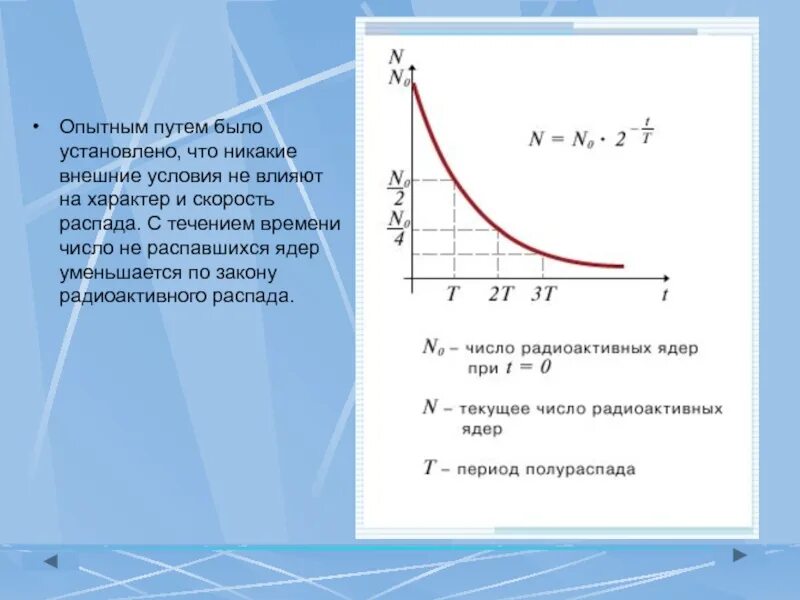 • Опытным путем было установлено, что никакие внешние условия не влияют на характер и скорость распада. С течением времени число не распавшихся ядер уменьшается по закону радиоактивного распада.

$N$
$N_0$
$N = N_0 \cdot 2^{-\frac{t}{T}}$
$\frac{N_0}{2}$
$\frac{N_0}{4}$
$T$ $2T$ $3T$ $t$

$N_0$ – число радиоактивных ядер при $t = 0$

$N$ – текущее число радиоактивных ядер

$T$ – период полураспада